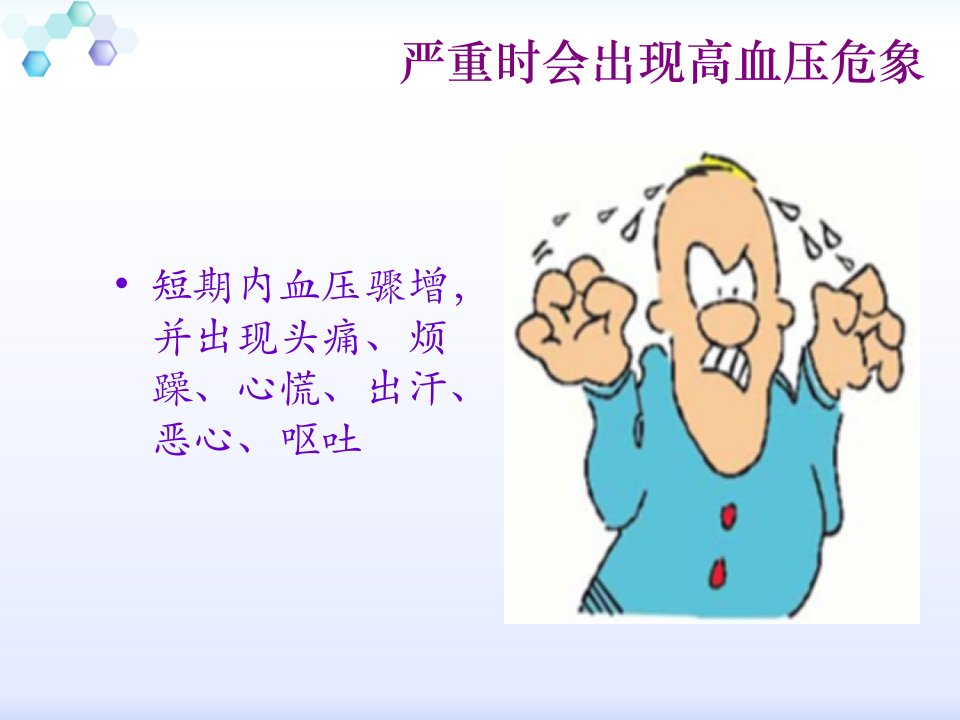 严重时会出现高血压危象

• 短期内血压骤增，并出现头痛、烦躁、心慌、出汗、恶心、呕吐